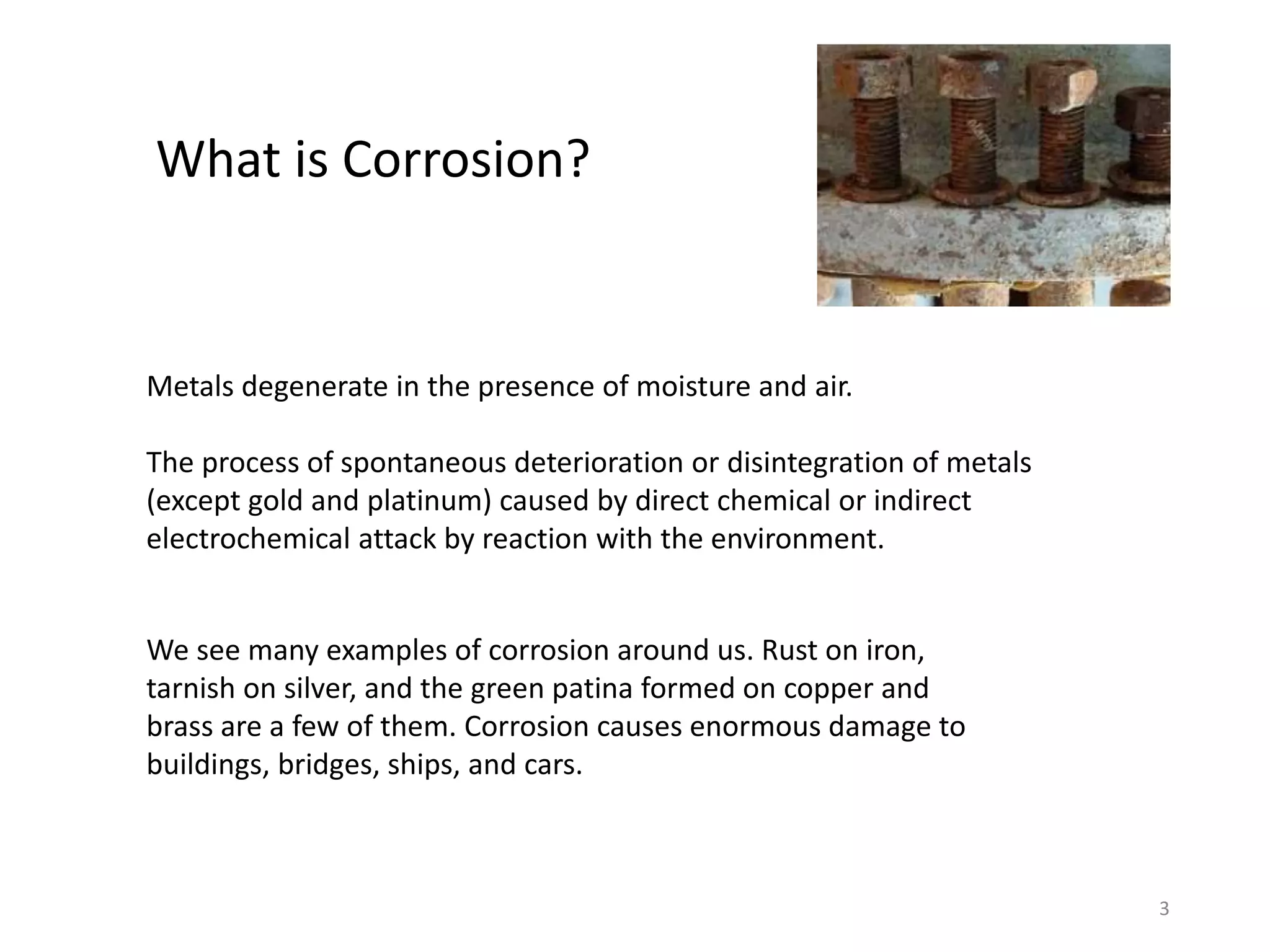 What is Corrosion?

Metals degenerate in the presence of moisture and air.

The process of spontaneous deterioration or disintegration of metals (except gold and platinum) caused by direct chemical or indirect electrochemical attack by reaction with the environment.

We see many examples of corrosion around us. Rust on iron, tarnish on silver, and the green patina formed on copper and brass are a few of them. Corrosion causes enormous damage to buildings, bridges, ships, and cars.

3